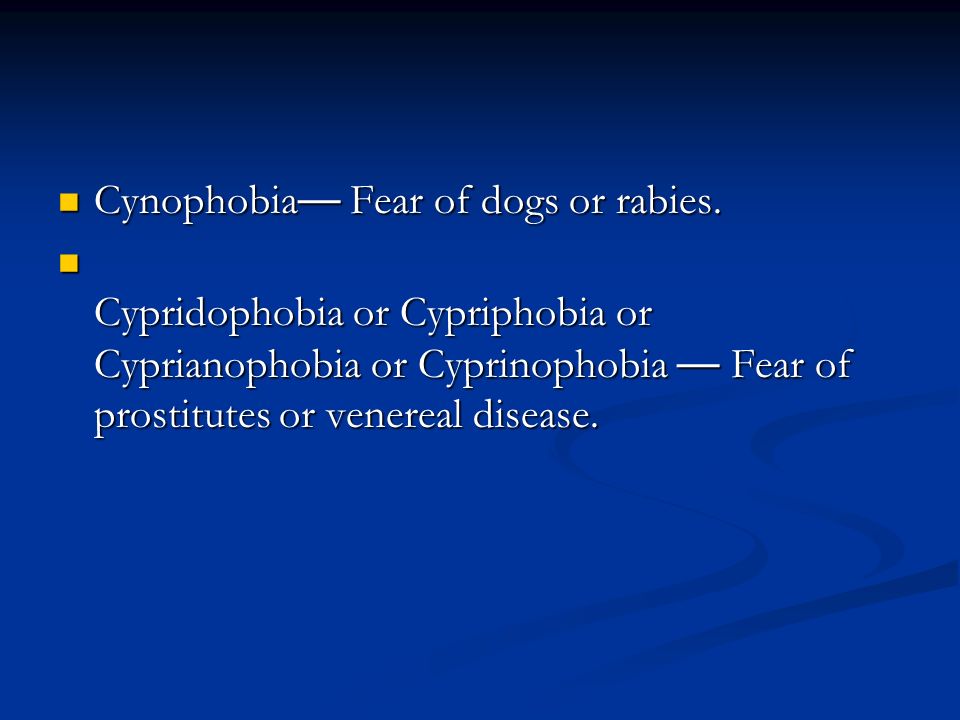 Cynophobia— Fear of dogs or rabies.

Cypridophobia or Cypriphobia or Cyprianophobia or Cyprinophobia — Fear of prostitutes or venereal disease.